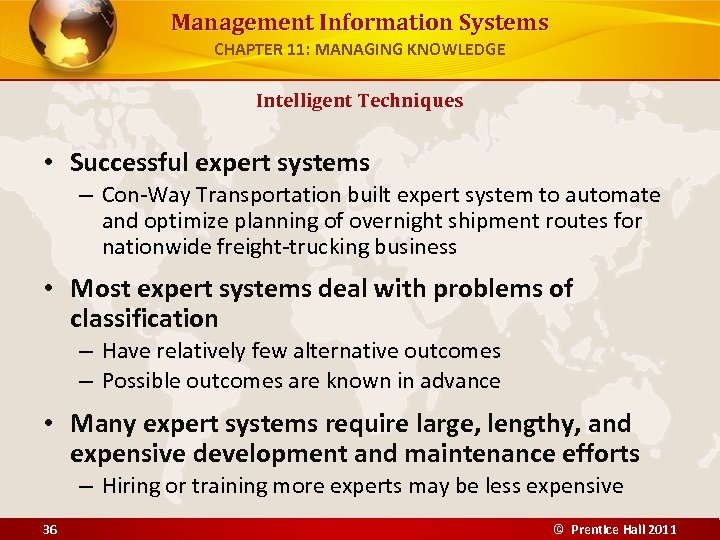 Management Information Systems

CHAPTER 11: MANAGING KNOWLEDGE

Intelligent Techniques

• Successful expert systems
– Con-Way Transportation built expert system to automate and optimize planning of overnight shipment routes for nationwide freight-trucking business

• Most expert systems deal with problems of classification
– Have relatively few alternative outcomes
– Possible outcomes are known in advance

• Many expert systems require large, lengthy, and expensive development and maintenance efforts
– Hiring or training more experts may be less expensive

36

© Prentice Hall 2011